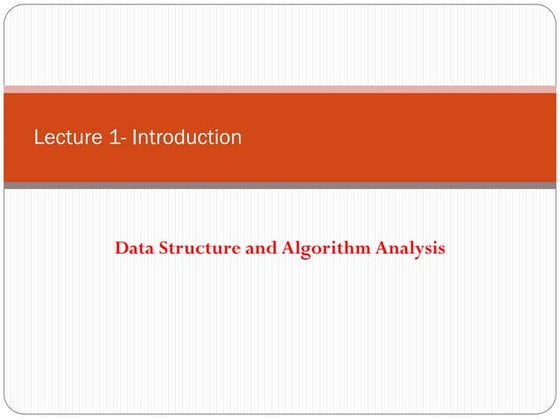 Lecture 1- Introduction

Data Structure and Algorithm Analysis